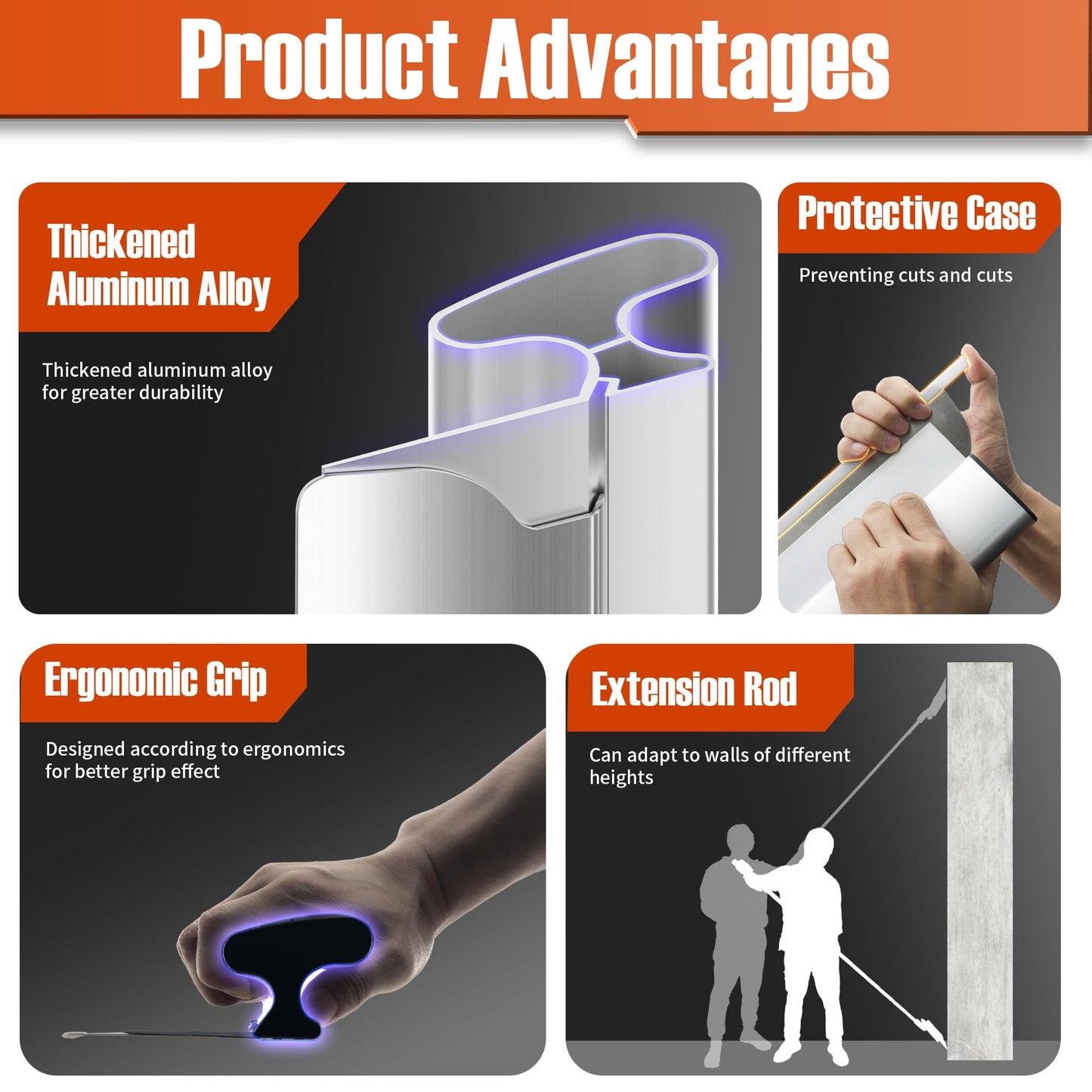 Product Advantages

Thickened Aluminum Alloy

Thickened aluminum alloy for greater durability

Protective Case

Preventing cuts and cuts

Ergonomic Grip

Designed according to ergonomics for better grip effect

Extension Rod

Can adapt to walls of different heights